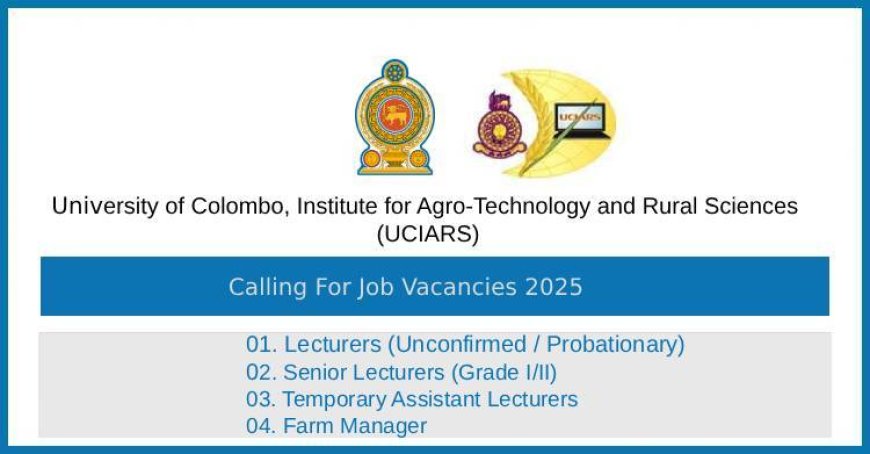 UCIARS

University of Colombo, Institute for Agro-Technology and Rural Sciences (UCIARS)

Calling For Job Vacancies 2025

01. Lecturers (Unconfirmed / Probationary)
02. Senior Lecturers (Grade I/II)
03. Temporary Assistant Lecturers
04. Farm Manager